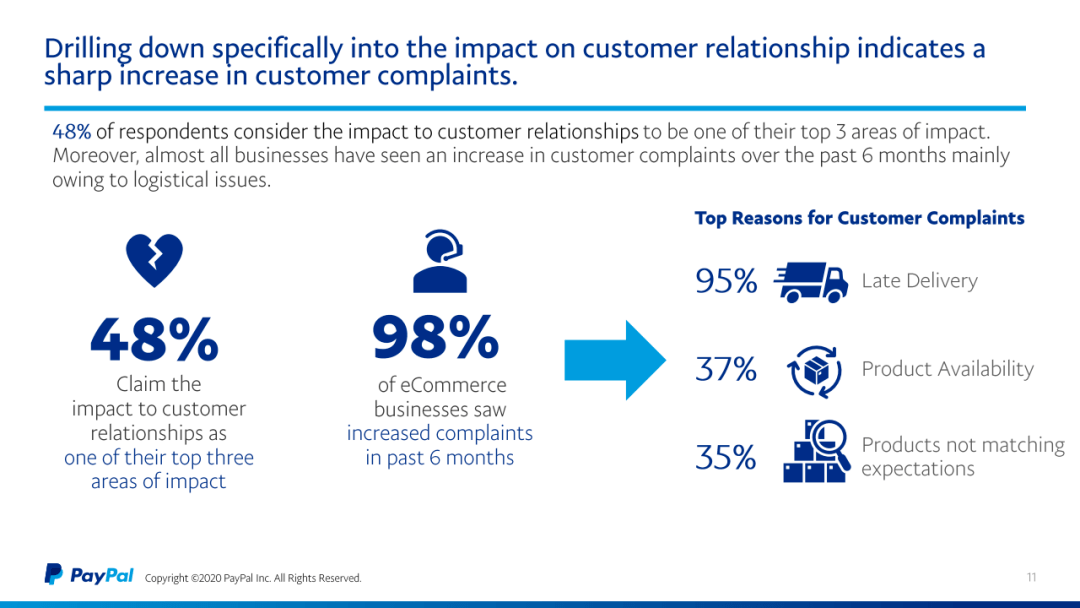 Drilling down specifically into the impact on customer relationship indicates a sharp increase in customer complaints.

48% of respondents consider the impact to customer relationships to be one of their top 3 areas of impact. Moreover, almost all businesses have seen an increase in customer complaints over the past 6 months mainly owing to logistical issues.

48%
Claim the impact to customer relationships as one of their top three areas of impact

98%
of eCommerce businesses saw increased complaints in past 6 months

Top Reasons for Customer Complaints

95% Late Delivery

37% Product Availability

35% Products not matching expectations

PayPal Copyright ©2020 PayPal Inc. All Rights Reserved.

11